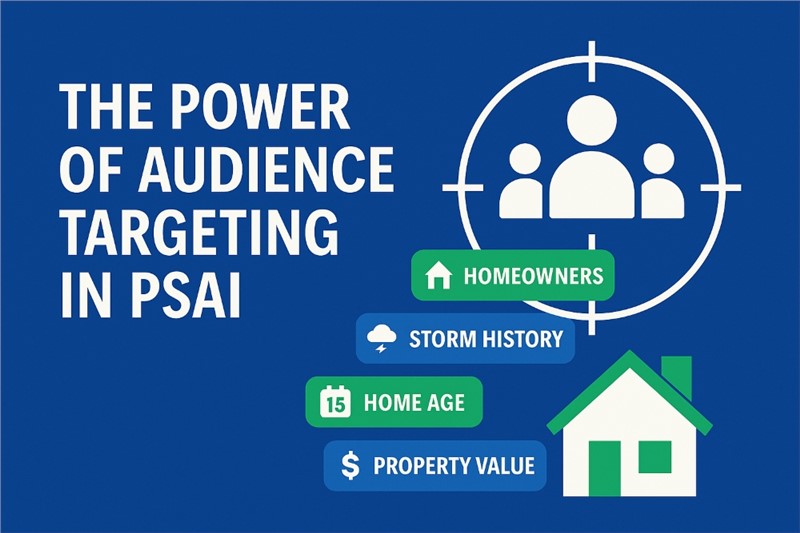 THE POWER OF AUDIENCE TARGETING IN PSAI

HOMEOWNERS

STORM HISTORY

15 HOME AGE

$ PROPERTY VALUE